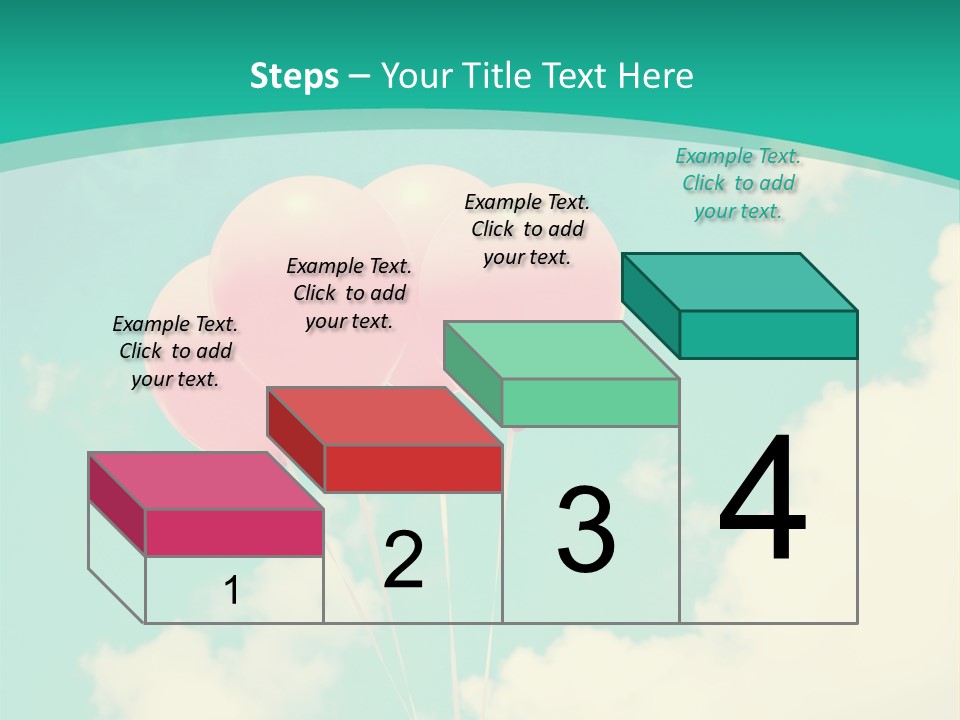 Steps – Your Title Text Here

Example Text. Click to add your text.

Example Text. Click to add your text.

Example Text. Click to add your text.

Example Text. Click to add your text.

1

2

3

4